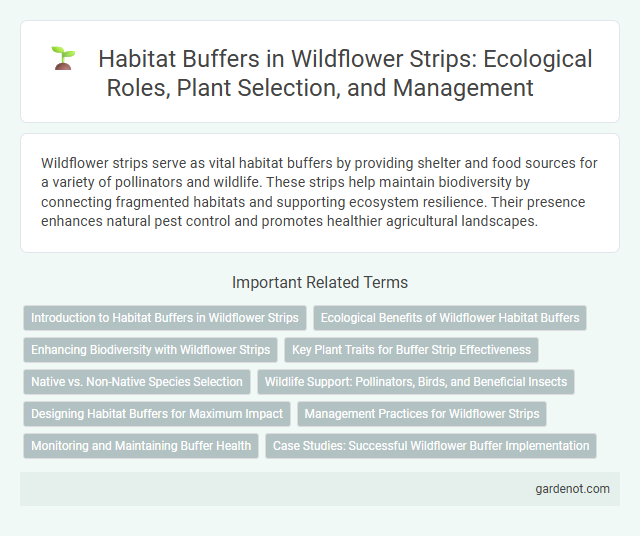 Habitat Buffers in Wildflower Strips: Ecological Roles, Plant Selection, and Management

Wildflower strips serve as vital habitat buffers by providing shelter and food sources for a variety of pollinators and wildlife. These strips help maintain biodiversity by connecting fragmented habitats and supporting ecosystem resilience. Their presence enhances natural pest control and promotes healthier agricultural landscapes.

Important Related Terms

Introduction to Habitat Buffers in Wildflower Strips

Ecological Benefits of Wildflower Habitat Buffers

Enhancing Biodiversity with Wildflower Strips

Key Plant Traits for Buffer Strip Effectiveness

Native vs. Non-Native Species Selection

Wildlife Support: Pollinators, Birds, and Beneficial Insects

Designing Habitat Buffers for Maximum Impact

Management Practices for Wildflower Strips

Monitoring and Maintaining Buffer Health

Case Studies: Successful Wildflower Buffer Implementation

gardenot.com